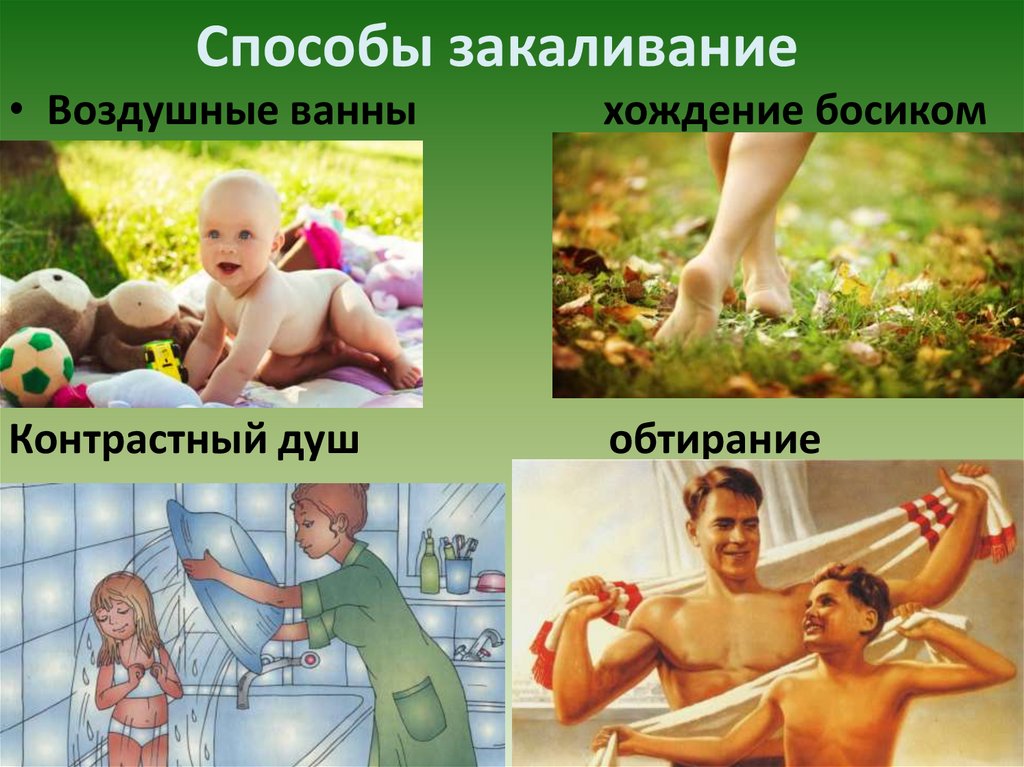 Способы закаливание

• Воздушные ванны

хождение босиком

Контрастный душ

обтирание